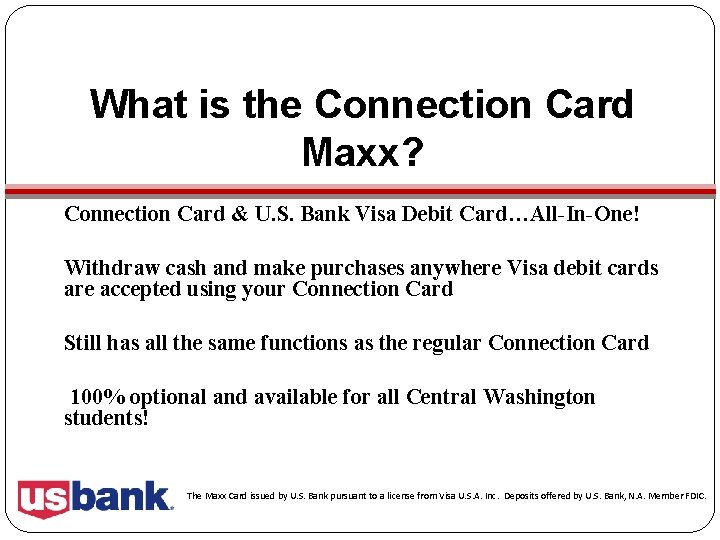 What is the Connection Card Maxx?

Connection Card & U.S. Bank Visa Debit Card…All-In-One!

Withdraw cash and make purchases anywhere Visa debit cards are accepted using your Connection Card

Still has all the same functions as the regular Connection Card

100% optional and available for all Central Washington students!

usbank.

The Maxx Card issued by U.S. Bank pursuant to a license from Visa U.S.A. Inc. Deposits offered by U.S. Bank, N.A. Member FDIC.